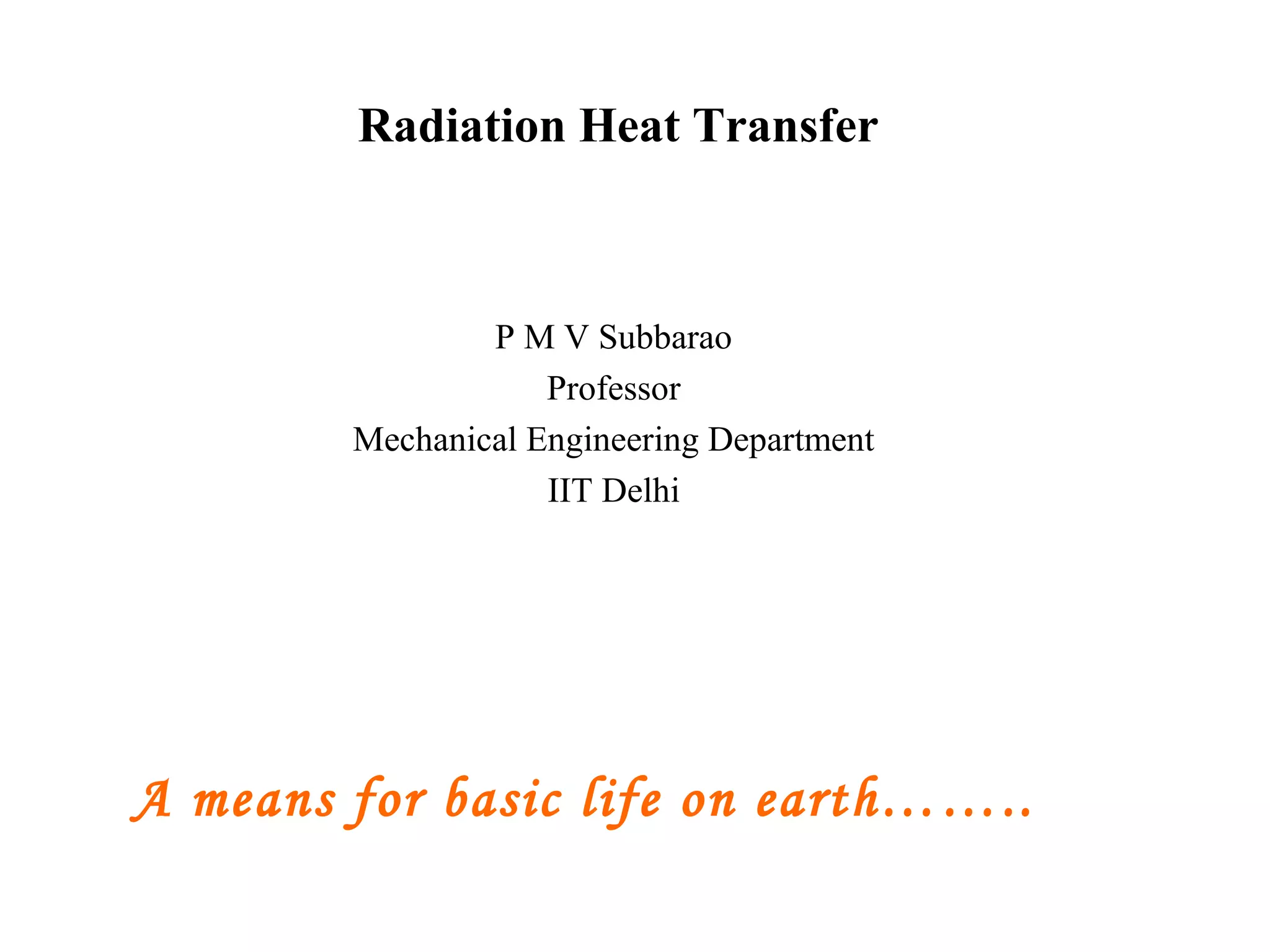 Radiation Heat Transfer

P M V Subbarao
Professor
Mechanical Engineering Department
IIT Delhi

A means for basic life on earth……..